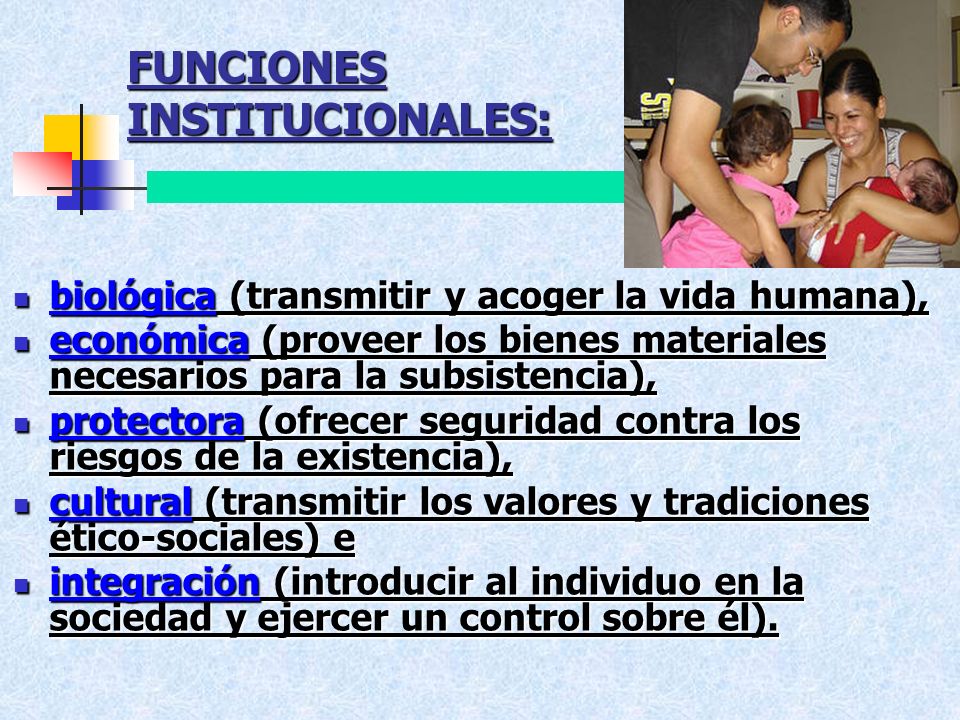 FUNCIONES INSTITUCIONALES:

- biológica (transmitir y acoger la vida humana),
- económica (proveer los bienes materiales necesarios para la subsistencia),
- protectora (ofrecer seguridad contra los riesgos de la existencia),
- cultural (transmitir los valores y tradiciones ético-sociales) e
- integración (introducir al individuo en la sociedad y ejercer un control sobre él).